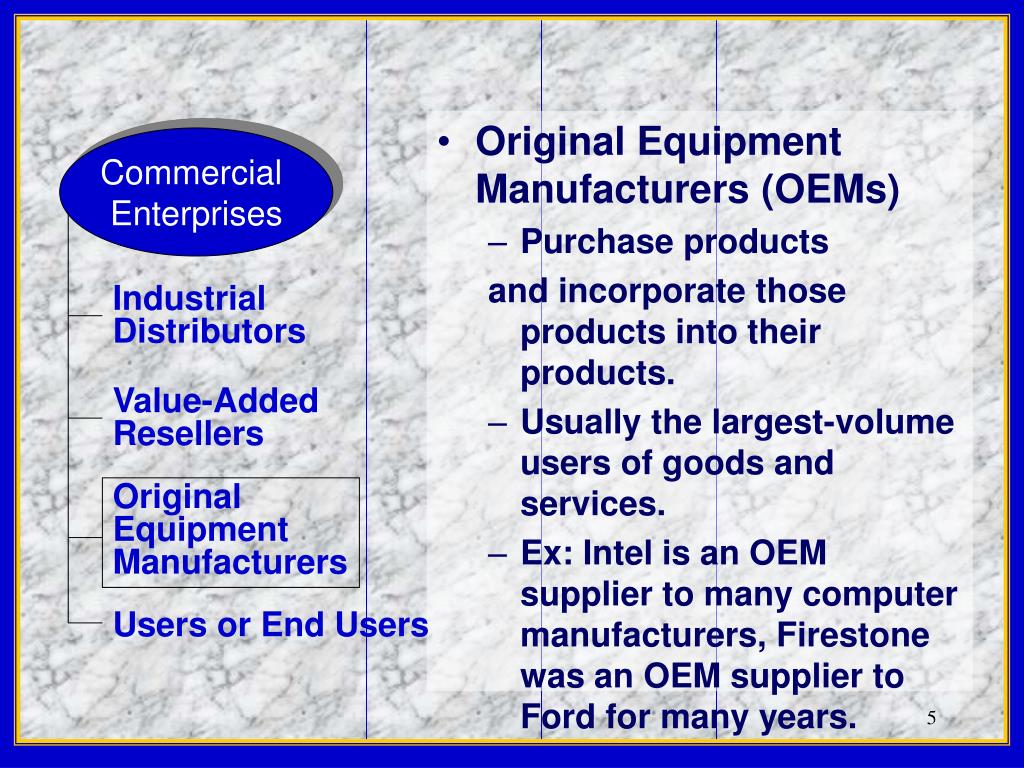 Commercial Enterprises

Industrial Distributors

Value-Added Resellers

Original Equipment Manufacturers

Users or End Users

• Original Equipment Manufacturers (OEMs)
– Purchase products
and incorporate those products into their products.
– Usually the largest-volume users of goods and services.
– Ex: Intel is an OEM supplier to many computer manufacturers, Firestone was an OEM supplier to Ford for many years.

5